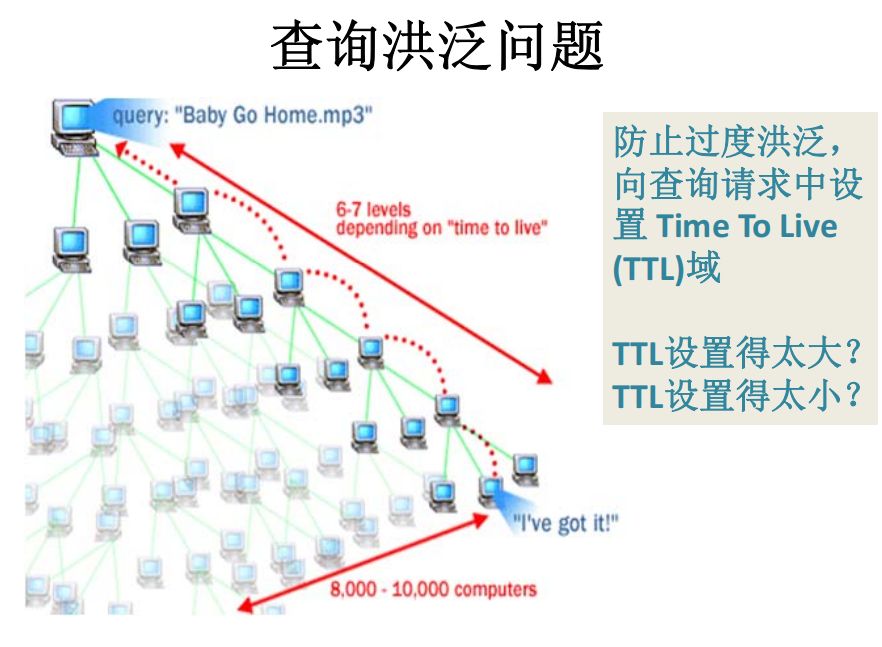 查询洪泛问题

query: "Baby Go Home.mp3"

6-7 levels
depending on "time to live"

"I've got it!"

8,000 - 10,000 computers

防止过度洪泛，向查询请求中设置 Time To Live (TTL)域

TTL设置得太大？
TTL设置得太小？